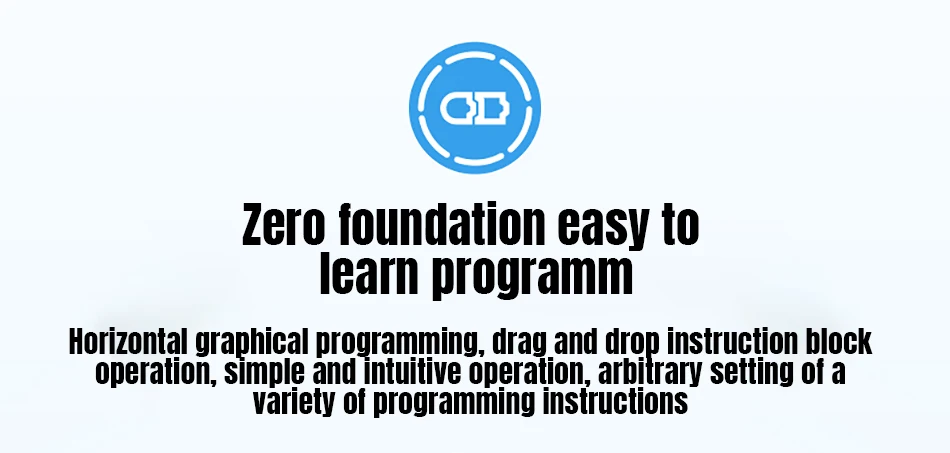 Zero foundation easy to learn programm

Horizontal graphical programming, drag and drop instruction block operation, simple and intuitive operation, arbitrary setting of a variety of programming instructions